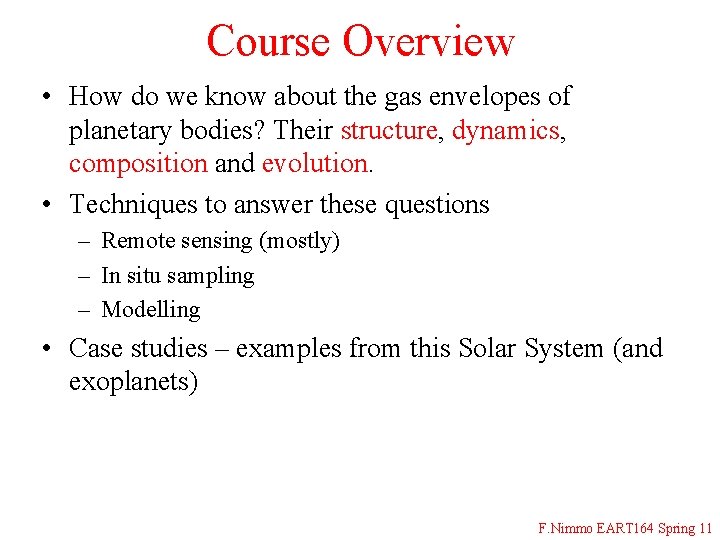 Course Overview

• How do we know about the gas envelopes of planetary bodies? Their structure, dynamics, composition and evolution.

• Techniques to answer these questions
– Remote sensing (mostly)
– In situ sampling
– Modelling

• Case studies – examples from this Solar System (and exoplanets)

F.Nimmo EART164 Spring 11